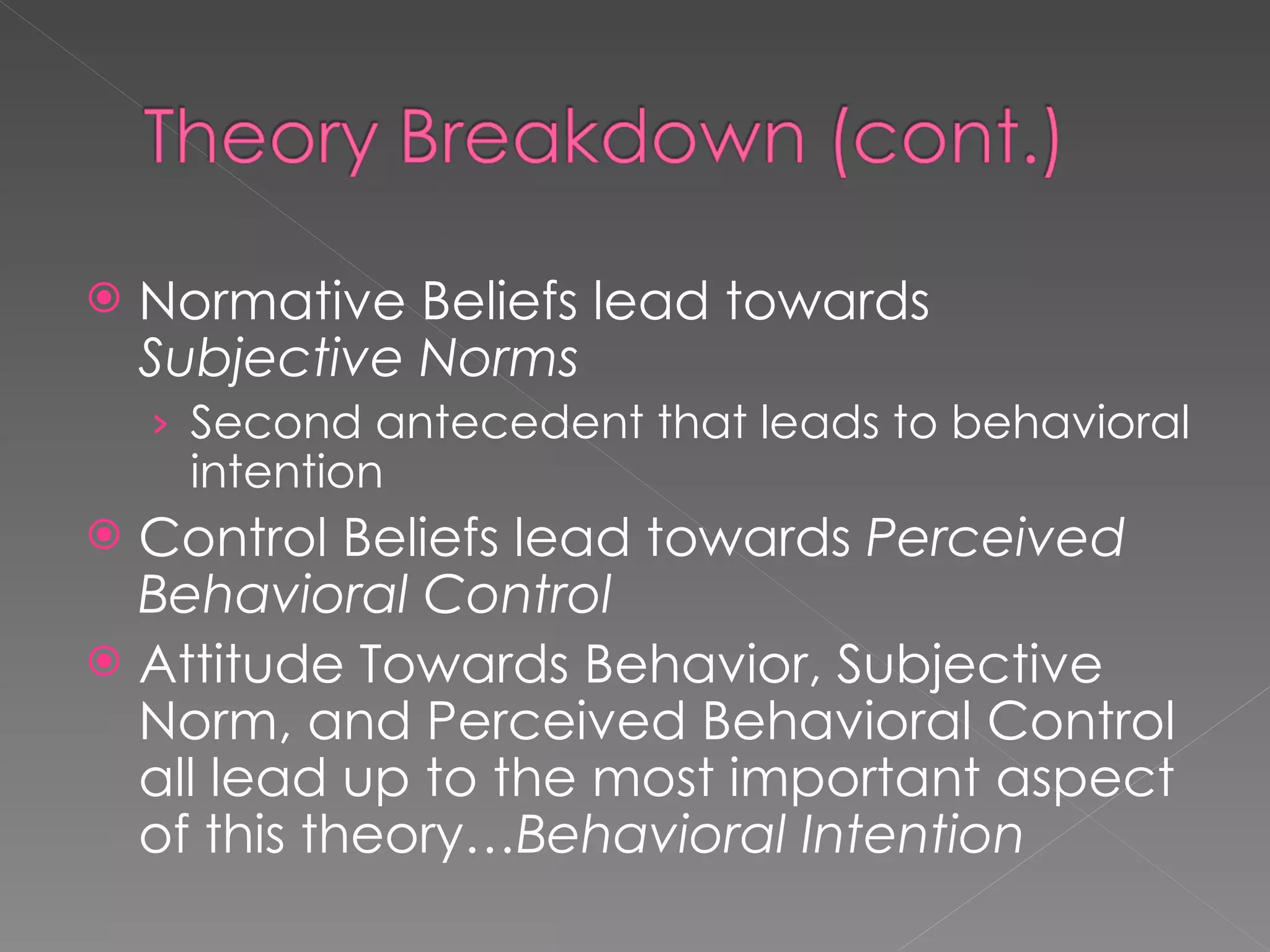 Theory Breakdown (cont.)

Normative Beliefs lead towards Subjective Norms

› Second antecedent that leads to behavioral intention

Control Beliefs lead towards Perceived Behavioral Control

Attitude Towards Behavior, Subjective Norm, and Perceived Behavioral Control all lead up to the most important aspect of this theory…Behavioral Intention